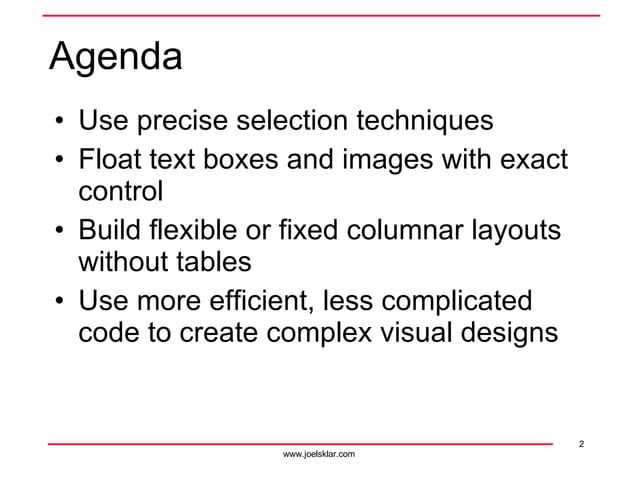 Agenda

• Use precise selection techniques
• Float text boxes and images with exact control
• Build flexible or fixed columnar layouts without tables
• Use more efficient, less complicated code to create complex visual designs

2

www.joelsklar.com